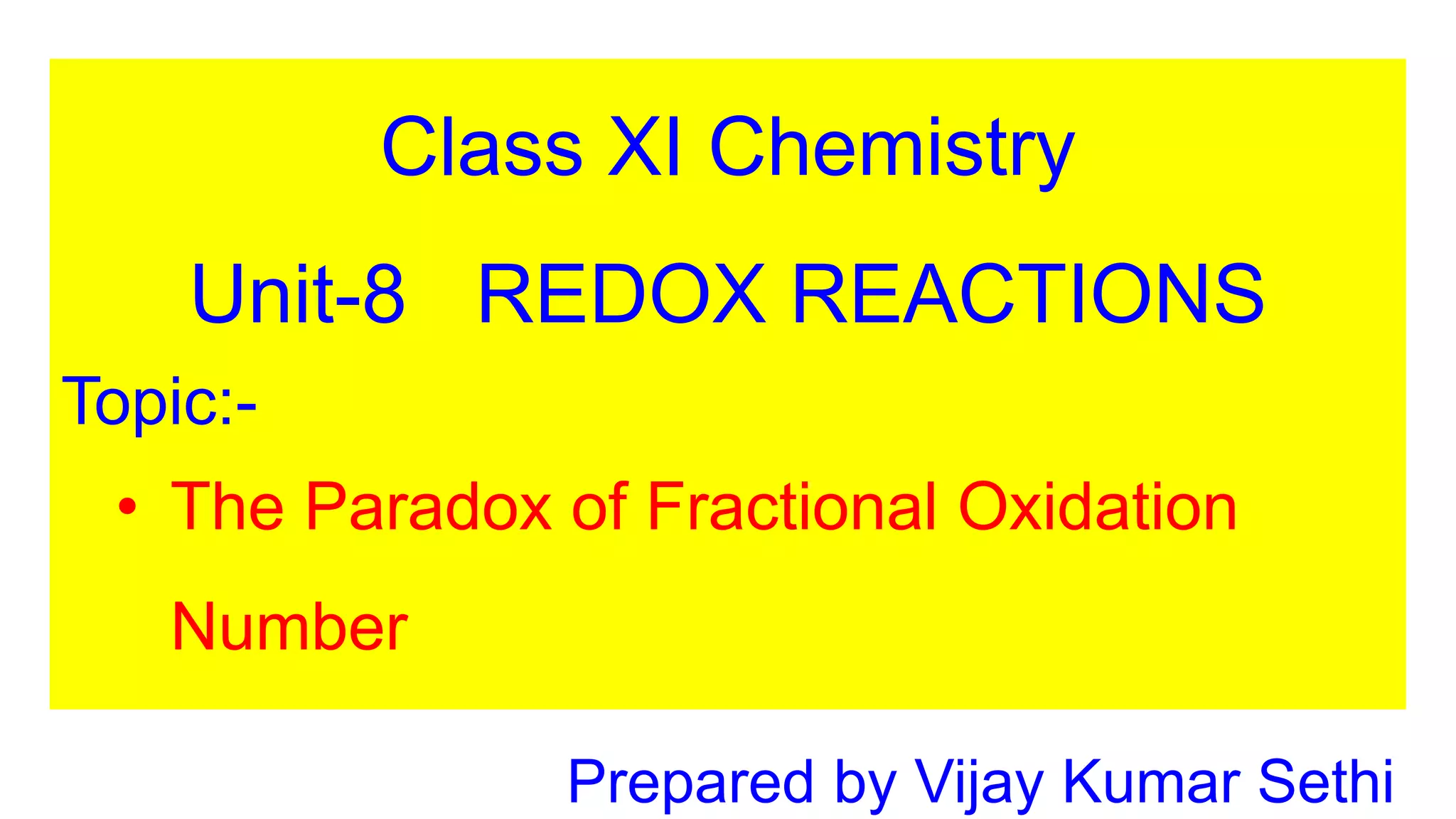 Class XI Chemistry

Unit-8 REDOX REACTIONS

Topic:-

• The Paradox of Fractional Oxidation Number

Prepared by Vijay Kumar Sethi